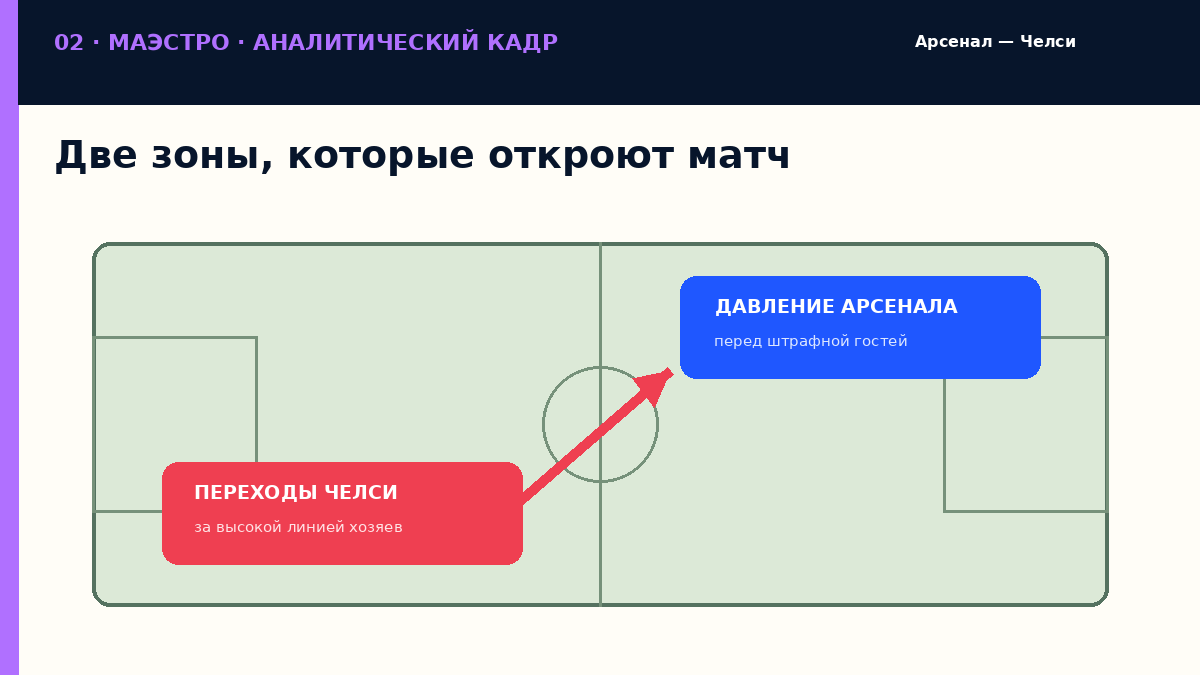 02 · МАЭСТРО · АНАЛИТИЧЕСКИЙ КАДР

Арсенал — Челси

Две зоны, которые откроют матч

ДАВЛЕНИЕ АРСЕНАЛА

перед штрафной гостей

ПЕРЕХОДЫ ЧЕЛСИ

за высокой линией хозяев